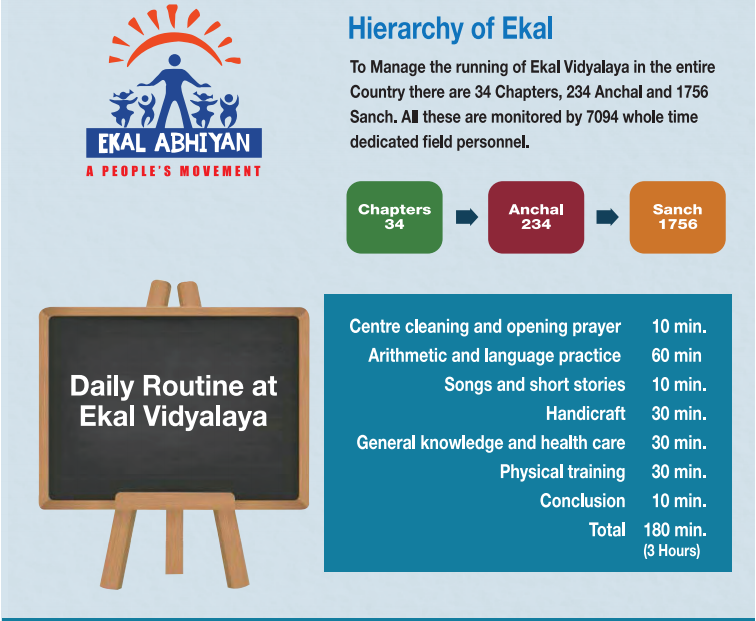 EKAL ABHIYAN
A PEOPLE'S MOVEMENT

Hierarchy of Ekal

To Manage the running of Ekal Vidyalaya in the entire Country there are 34 Chapters, 234 Anchal and 1756 Sanch. All these are monitored by 7094 whole time dedicated field personnel.

Chapters 34

Anchal 234

Sanch 1756

Daily Routine at Ekal Vidyalaya

| | |
|---|---|
| Centre cleaning and opening prayer | 10 min. |
| Arithmetic and language practice | 60 min |
| Songs and short stories | 10 min. |
| Handicraft | 30 min. |
| General knowledge and health care | 30 min. |
| Physical training | 30 min. |
| Conclusion | 10 min. |
| Total | 180 min. (3 Hours) |